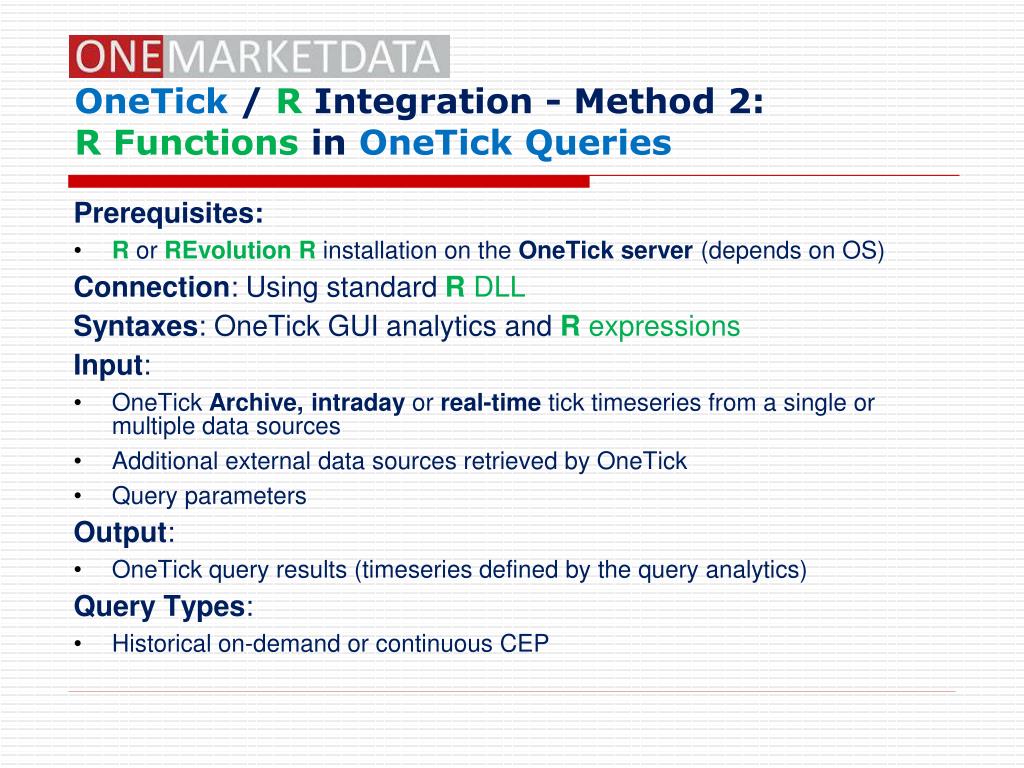 ONEMARKETDATA

OneTick / R Integration - Method 2:
R Functions in OneTick Queries

Prerequisites:
• R or REvolution R installation on the OneTick server (depends on OS)

Connection: Using standard R DLL

Syntaxes: OneTick GUI analytics and R expressions

Input:
• OneTick Archive, intraday or real-time tick timeseries from a single or multiple data sources
• Additional external data sources retrieved by OneTick
• Query parameters

Output:
• OneTick query results (timeseries defined by the query analytics)

Query Types:
• Historical on-demand or continuous CEP